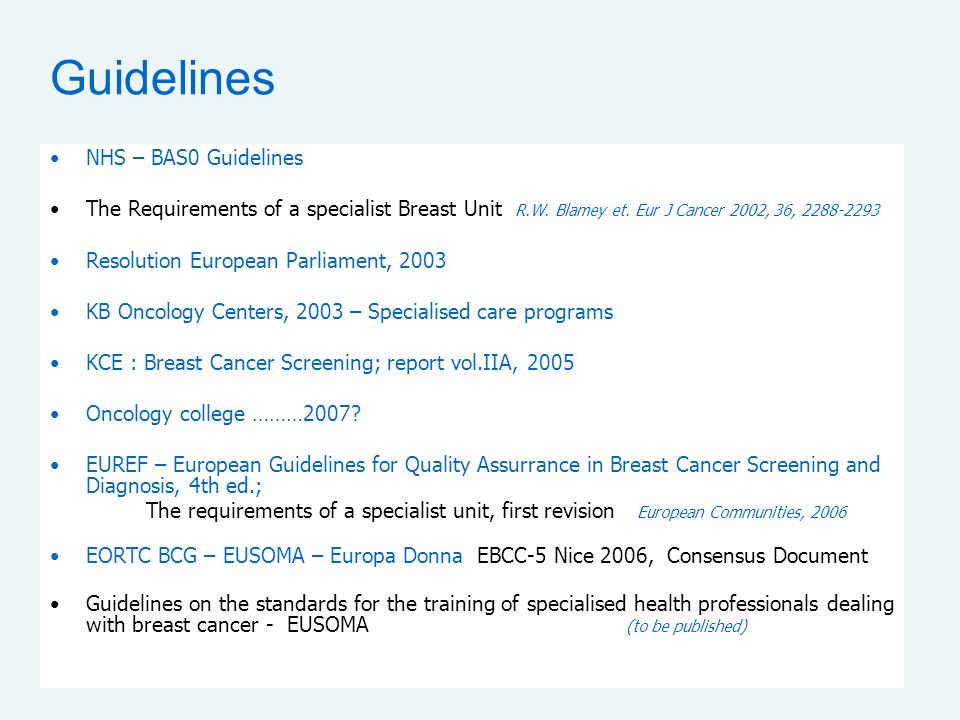 Guidelines

• NHS – BAS0 Guidelines

• The Requirements of a specialist Breast Unit R.W. Blamey et. Eur J Cancer 2002, 36, 2288-2293

• Resolution European Parliament, 2003

• KB Oncology Centers, 2003 – Specialised care programs

• KCE : Breast Cancer Screening; report vol.IIA, 2005

• Oncology college ………2007?

• EUREF – European Guidelines for Quality Assurrance in Breast Cancer Screening and Diagnosis, 4th ed.;
The requirements of a specialist unit, first revision European Communities, 2006

• EORTC BCG – EUSOMA – Europa Donna EBCC-5 Nice 2006, Consensus Document

• Guidelines on the standards for the training of specialised health professionals dealing with breast cancer - EUSOMA (to be published)